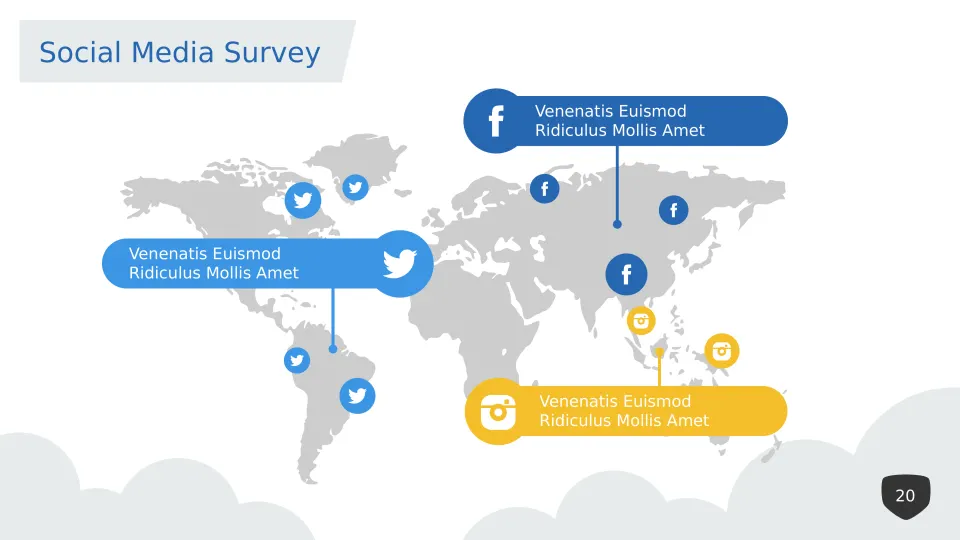 Social Media Survey

Venenatis Euismod Ridiculus Mollis Amet

Venenatis Euismod Ridiculus Mollis Amet

Venenatis Euismod Ridiculus Mollis Amet

20